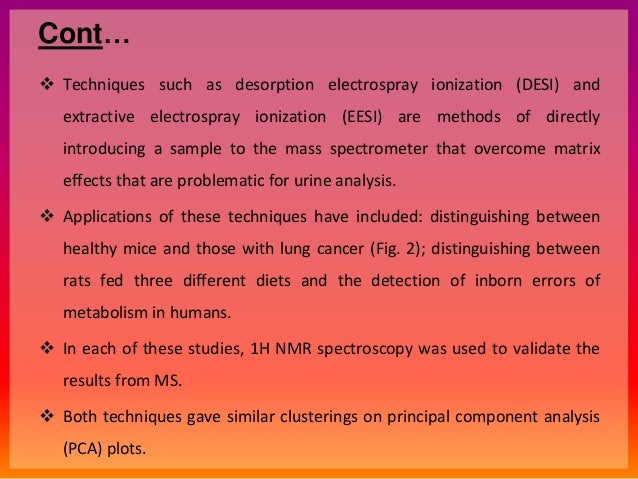 Cont…

❖ Techniques such as desorption electrospray ionization (DESI) and extractive electrospray ionization (EESI) are methods of directly introducing a sample to the mass spectrometer that overcome matrix effects that are problematic for urine analysis.

❖ Applications of these techniques have included: distinguishing between healthy mice and those with lung cancer (Fig. 2); distinguishing between rats fed three different diets and the detection of inborn errors of metabolism in humans.

❖ In each of these studies, 1H NMR spectroscopy was used to validate the results from MS.

❖ Both techniques gave similar clusterings on principal component analysis (PCA) plots.